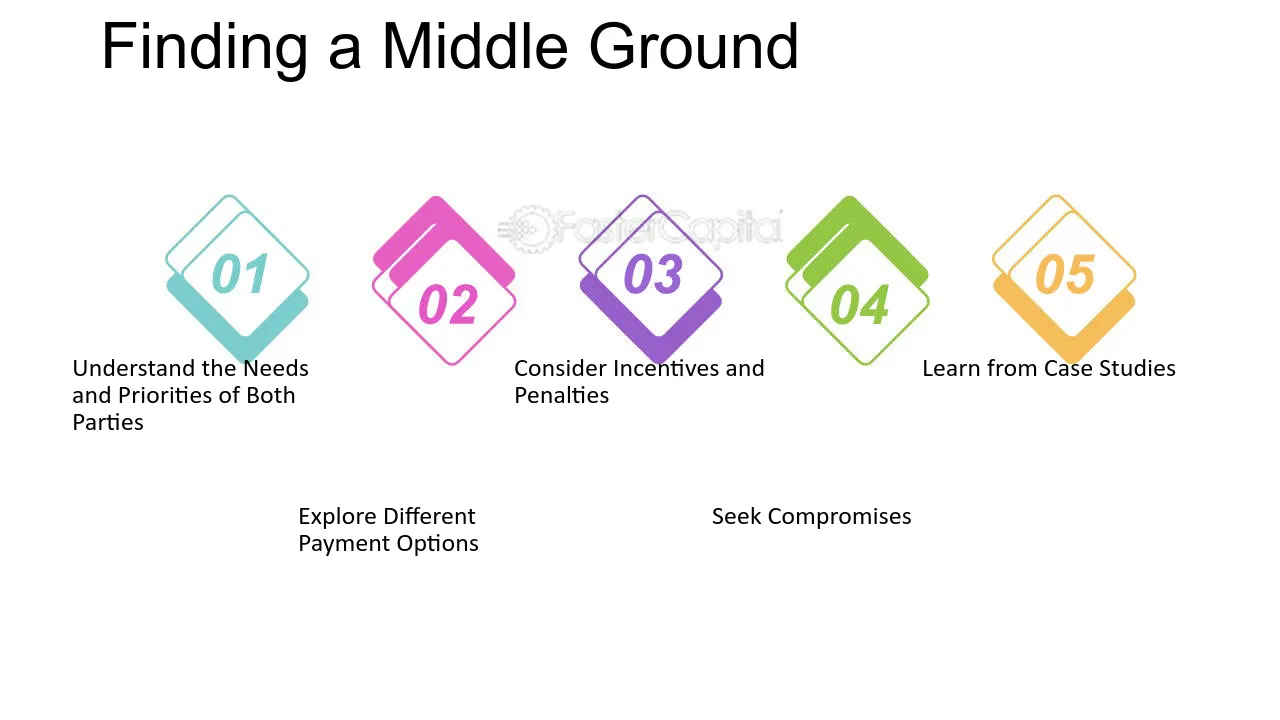 Finding a Middle Ground

FasterCapital

01

Understand the Needs and Priorities of Both Parties

02

Explore Different Payment Options

03

Consider Incentives and Penalties

04

Seek Compromises

05

Learn from Case Studies